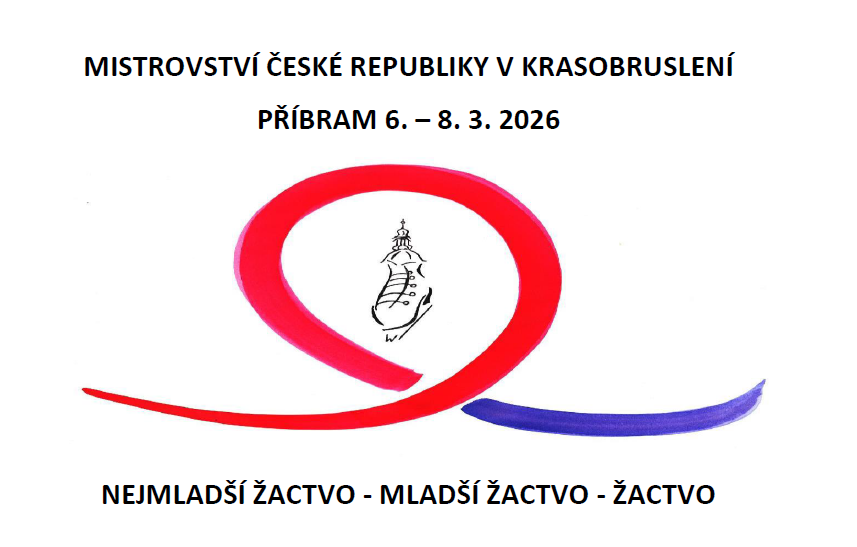 MISTROVSTVÍ ČESKÉ REPUBLIKY V KRASOBRUSLENÍ

PŘÍBRAM 6. – 8. 3. 2026

NEJMLADŠÍ ŽACTVO - MLADŠÍ ŽACTVO - ŽACTVO